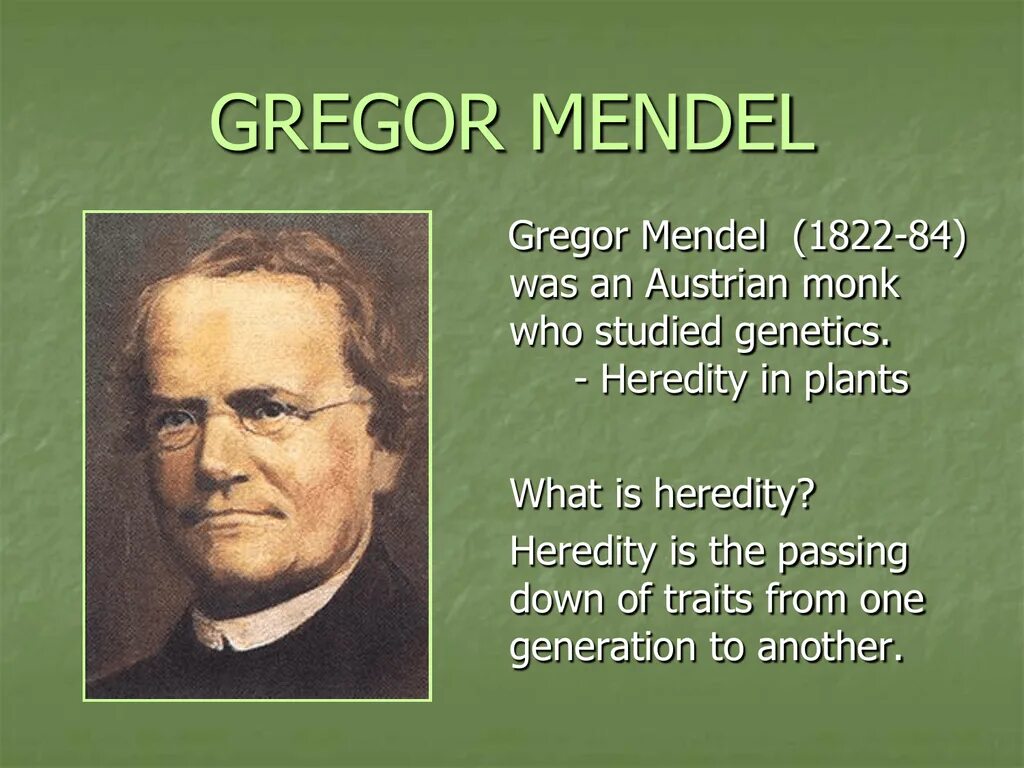 GREGOR MENDEL

Gregor Mendel (1822-84) was an Austrian monk who studied genetics.
- Heredity in plants

What is heredity?

Heredity is the passing down of traits from one generation to another.